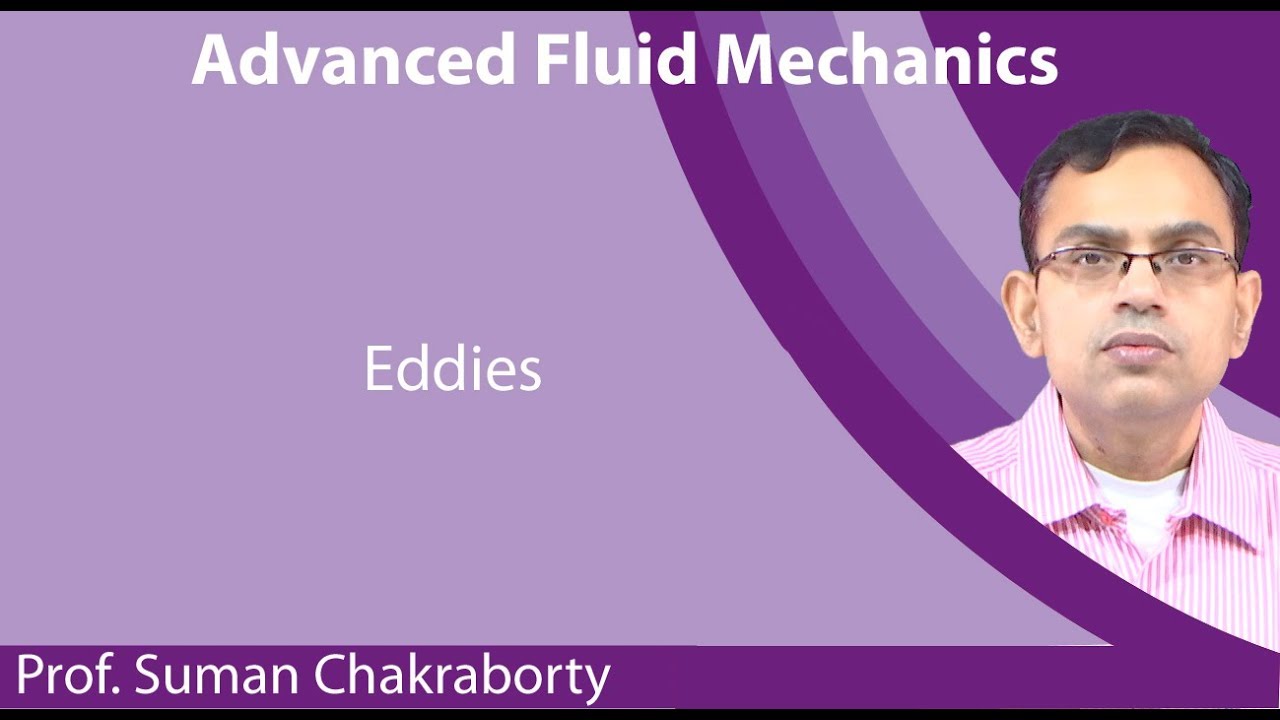 Advanced Fluid Mechanics

Eddies

Prof. Suman Chakraborty